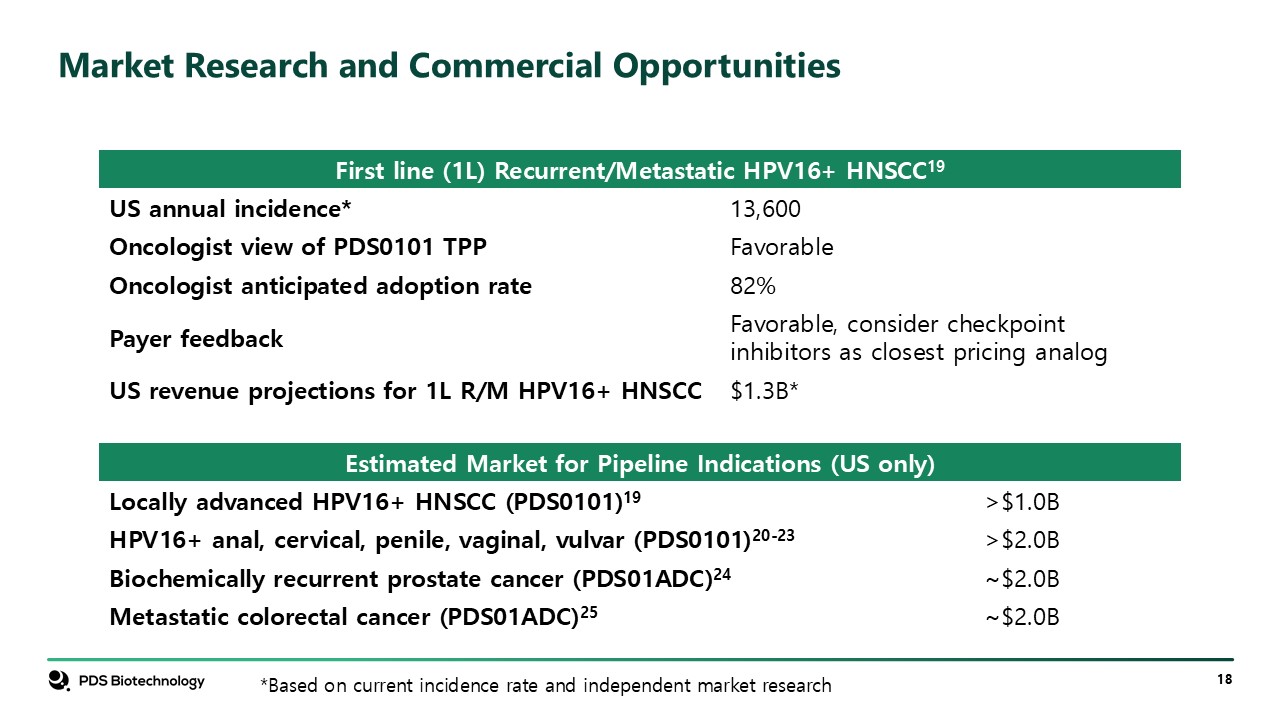 Market Research and Commercial Opportunities

| First line (1L) Recurrent/Metastatic HPV16+ HNSCC$^{19}$ | |
|---|---|
| US annual incidence* | 13,600 |
| Oncologist view of PDS0101 TPP | Favorable |
| Oncologist anticipated adoption rate | 82% |
| Payer feedback | Favorable, consider checkpoint inhibitors as closest pricing analog |
| US revenue projections for 1L R/M HPV16+ HNSCC | \$1.3B* |

| Estimated Market for Pipeline Indications (US only) | |
|---|---|
| Locally advanced HPV16+ HNSCC (PDS0101)$^{19}$ | >\$1.0B |
| HPV16+ anal, cervical, penile, vaginal, vulvar (PDS0101)$^{20-23}$ | >\$2.0B |
| Biochemically recurrent prostate cancer (PDS01ADC)$^{24}$ | ~\$2.0B |
| Metastatic colorectal cancer (PDS01ADC)$^{25}$ | ~\$2.0B |

PDS Biotechnology

*Based on current incidence rate and independent market research

18